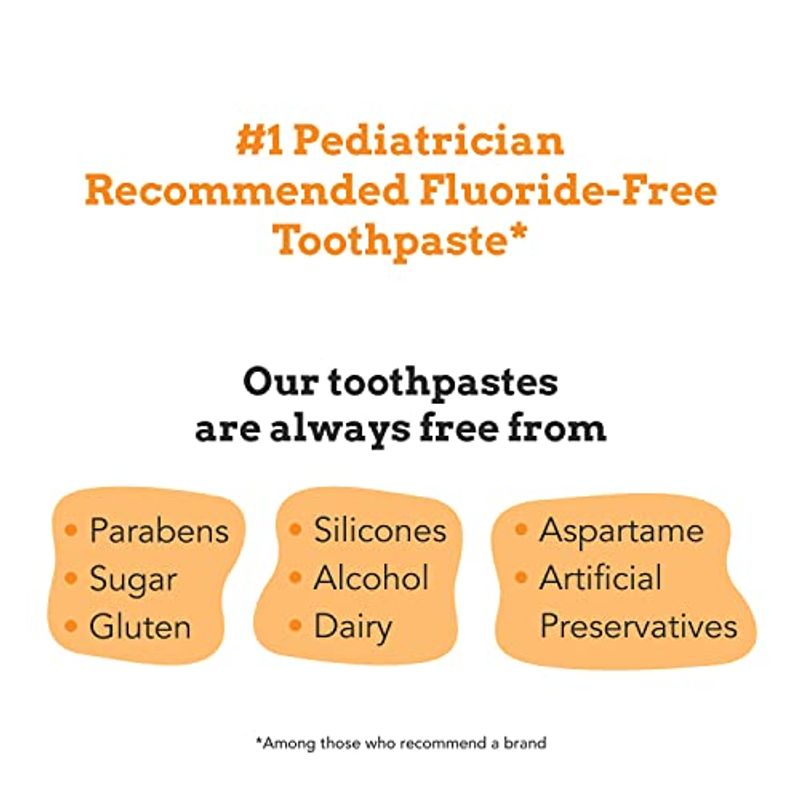 #1 Pediatrician Recommended Fluoride-Free Toothpaste*

Our toothpastes are always free from

• Parabens
• Sugar
• Gluten

• Silicones
• Alcohol
• Dairy

• Aspartame
• Artificial Preservatives

*Among those who recommend a brand